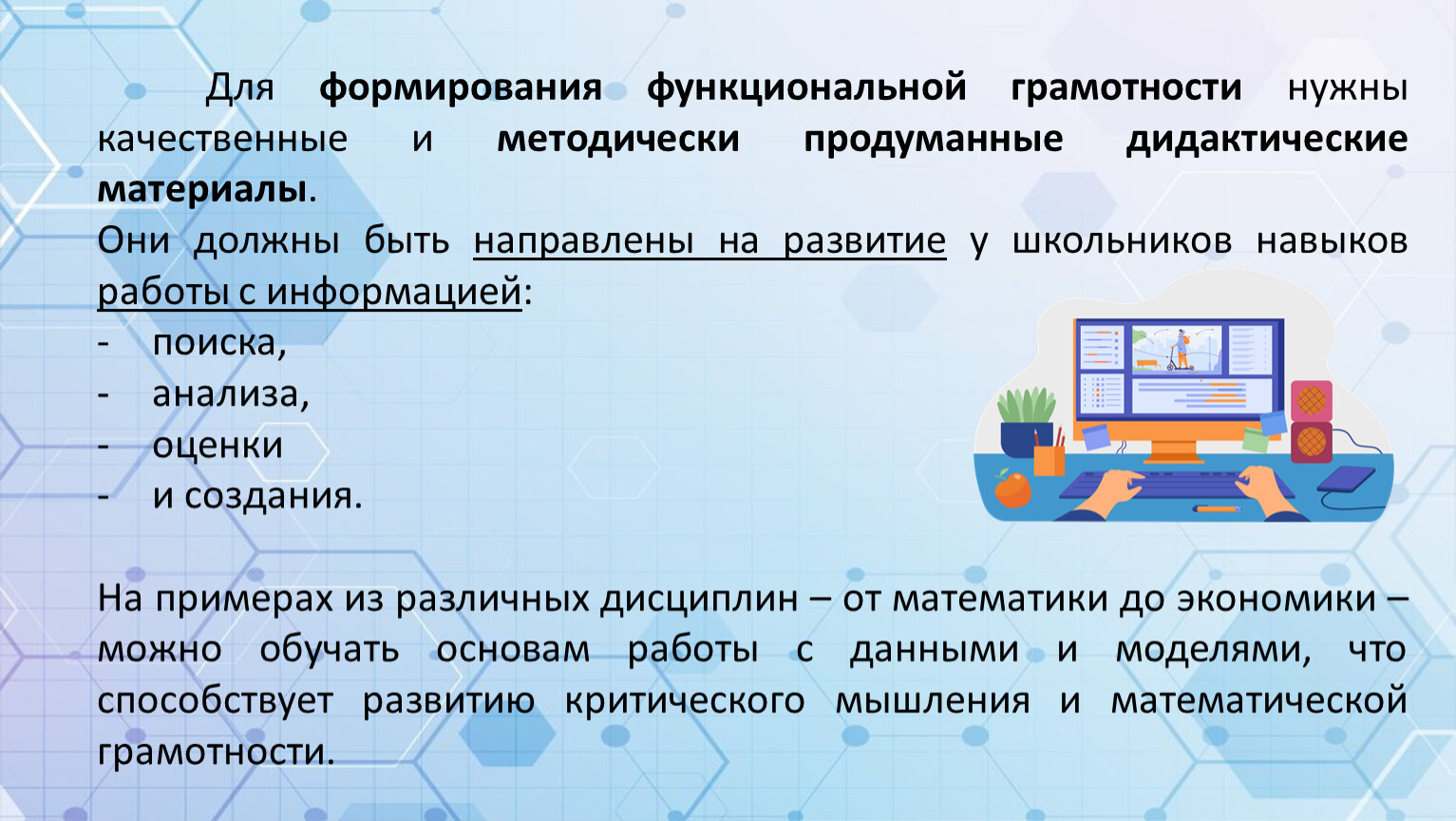 Для формирования функциональной грамотности нужны качественные и методически продуманные дидактические материалы.

Они должны быть направлены на развитие у школьников навыков работы с информацией:
- поиска,
- анализа,
- оценки
- и создания.

На примерах из различных дисциплин – от математики до экономики – можно обучать основам работы с данными и моделями, что способствует развитию критического мышления и математической грамотности.